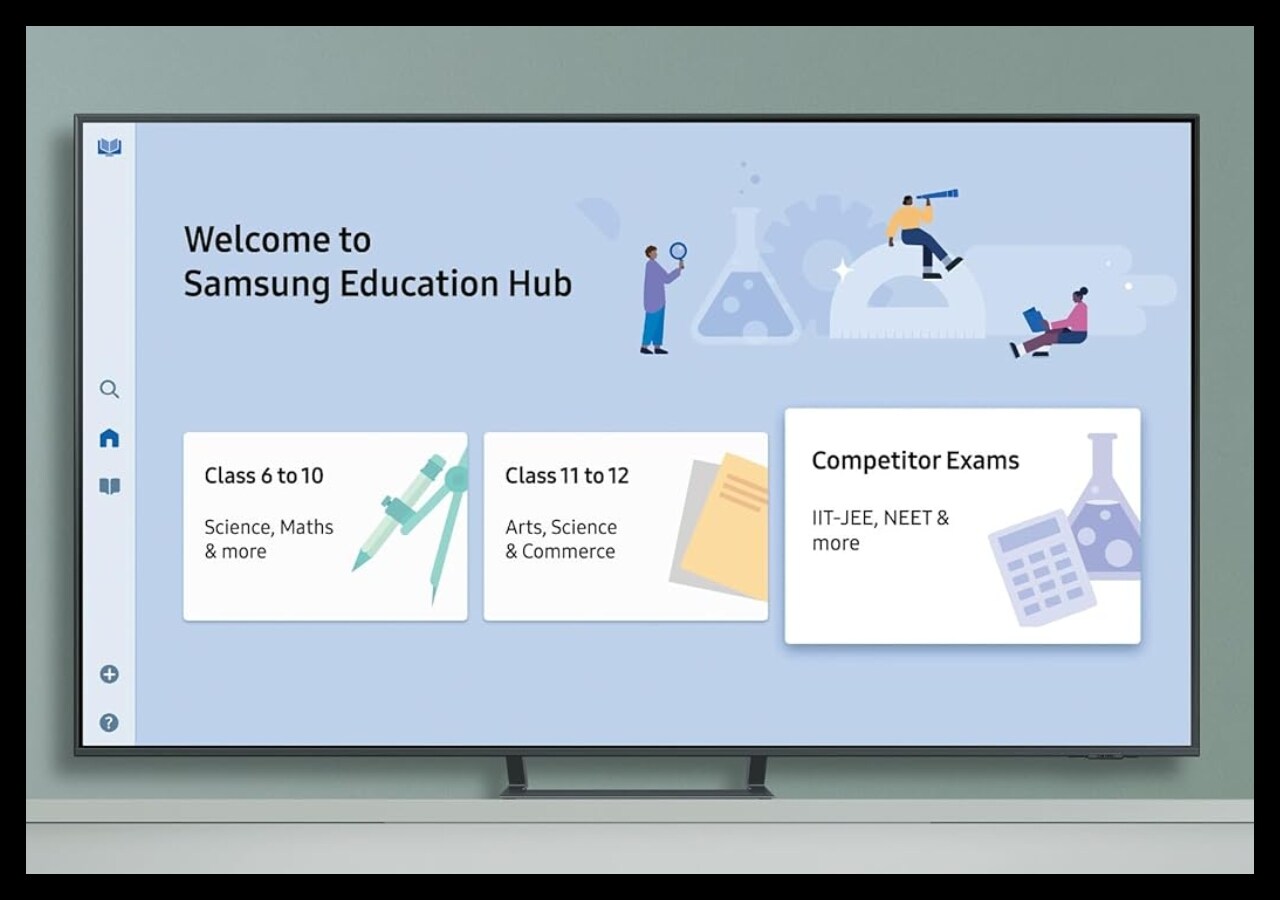 Welcome to
Samsung Education Hub

Class 6 to 10

Science, Maths & more

Class 11 to 12

Arts, Science & Commerce

Competitor Exams

IIT-JEE, NEET & more